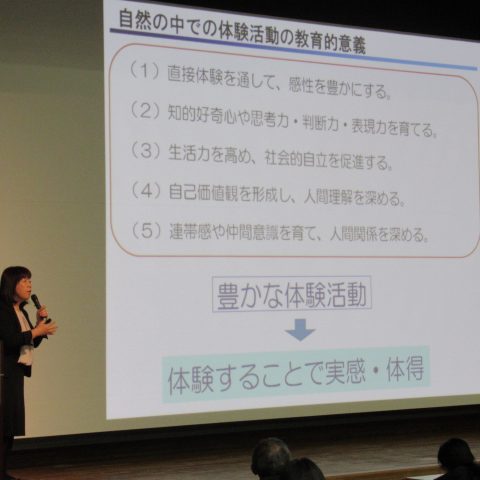 自然の中での体験活動の教育的意義

（1）直接体験を通して、感性を豊かにする。

（2）知的好奇心や思考力・判断力・表現力を育てる。

（3）生活力を高め、社会的自立を促進する。

（4）自己価値観を形成し、人間理解を深める。

（5）連帯感や仲間意識を育て、人間関係を深める。

豊かな体験活動

体験することで実感・体得